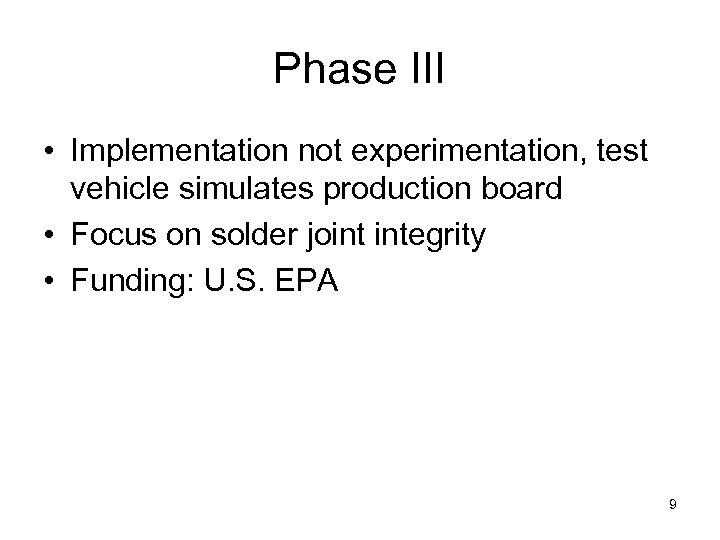 Phase III

• Implementation not experimentation, test vehicle simulates production board
• Focus on solder joint integrity
• Funding: U.S. EPA

9